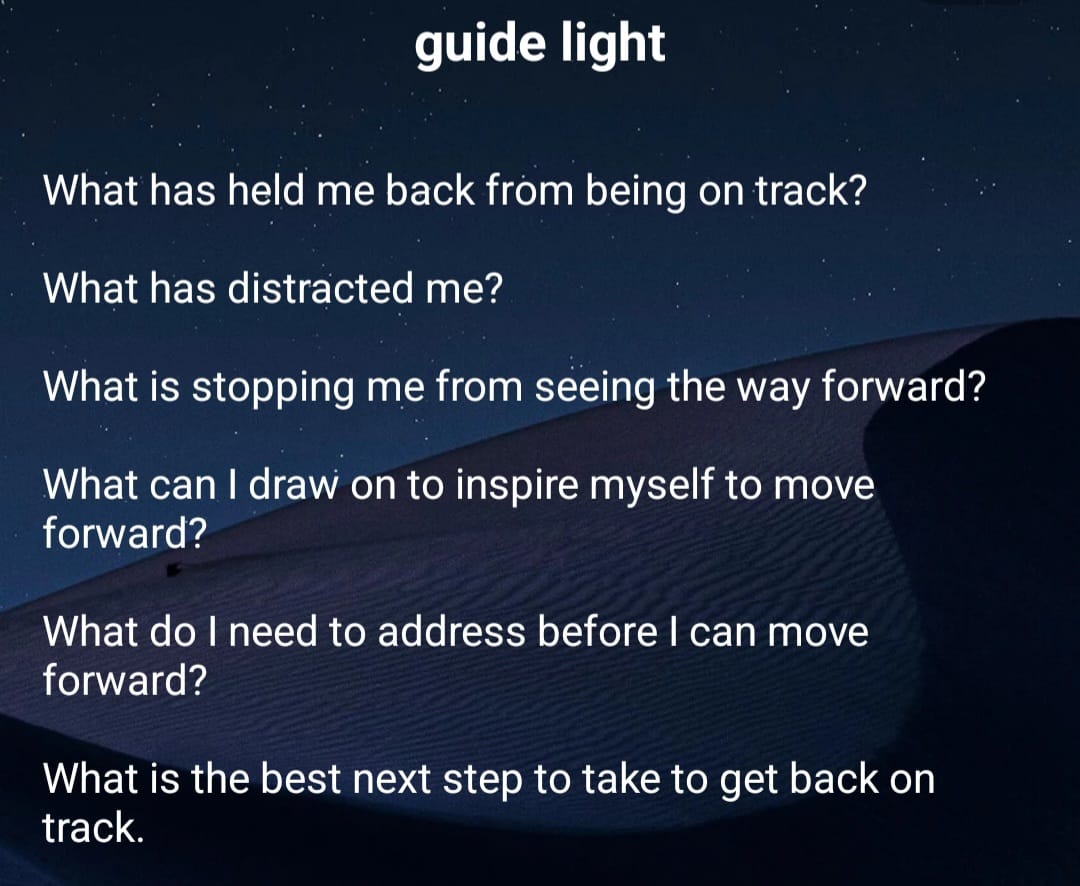 guide light

What has held me back from being on track?

What has distracted me?

What is stopping me from seeing the way forward?

What can I draw on to inspire myself to move forward?

What do I need to address before I can move forward?

What is the best next step to take to get back on track.